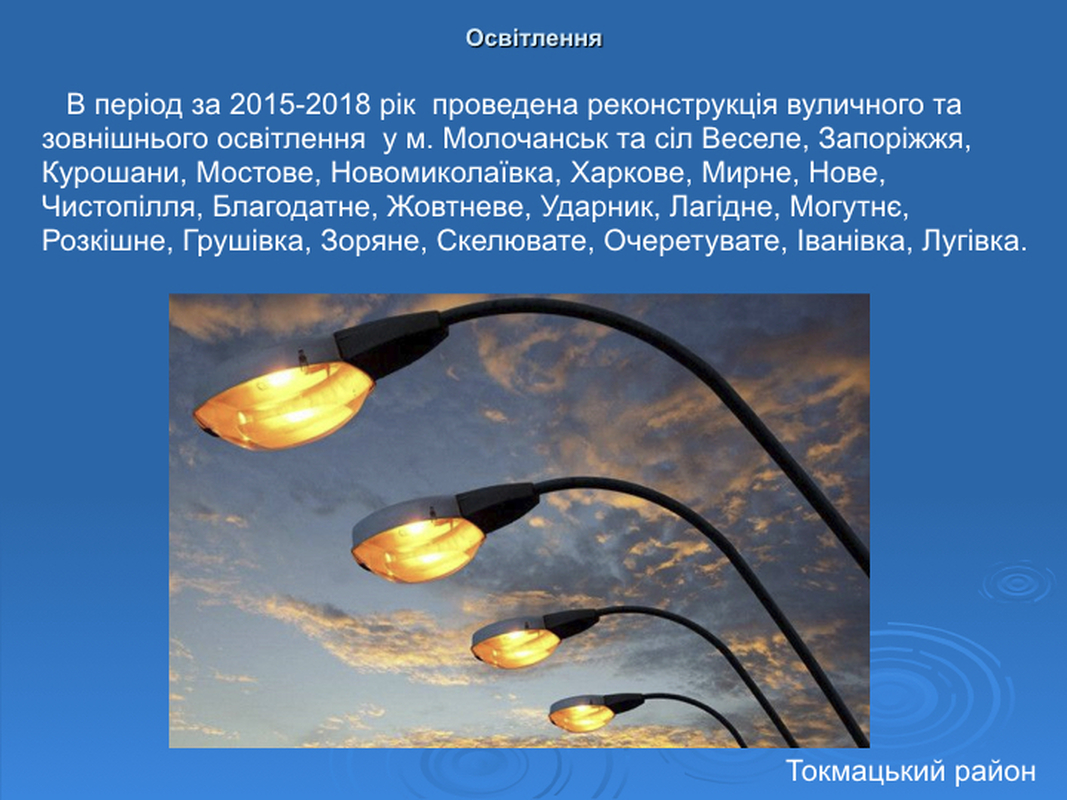 Освітлення

В період за 2015-2018 рік проведена реконструкція вуличного та зовнішнього освітлення у м. Молочанськ та сіл Веселе, Запоріжжя, Курошани, Мостове, Новомиколаївка, Харкове, Мирне, Нове, Чистопілля, Благодатне, Жовтневе, Ударник, Лагідне, Могутнє, Розкішне, Грушівка, Зоряне, Скелювате, Очеретувате, Іванівка, Лугівка.

Токмацький район